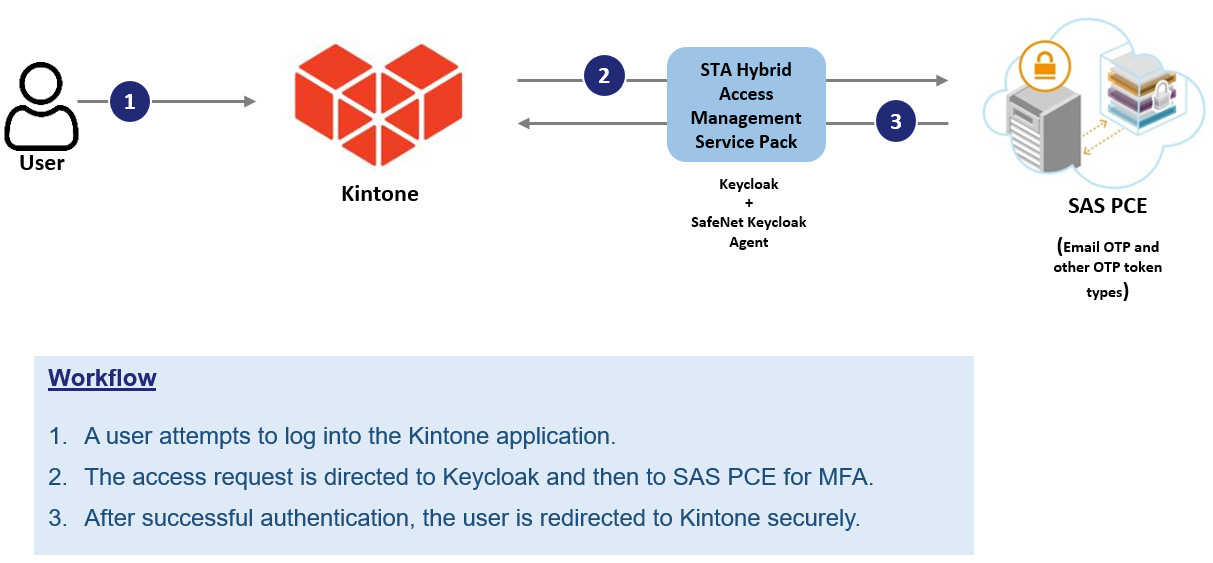 User

1

Kintone

2

STA Hybrid Access Management Service Pack

3

Keycloak
+
SafeNet Keycloak Agent

SAS PCE

(Email OTP and other OTP token types)

Workflow

1. A user attempts to log into the Kintone application.
2. The access request is directed to Keycloak and then to SAS PCE for MFA.
3. After successful authentication, the user is redirected to Kintone securely.